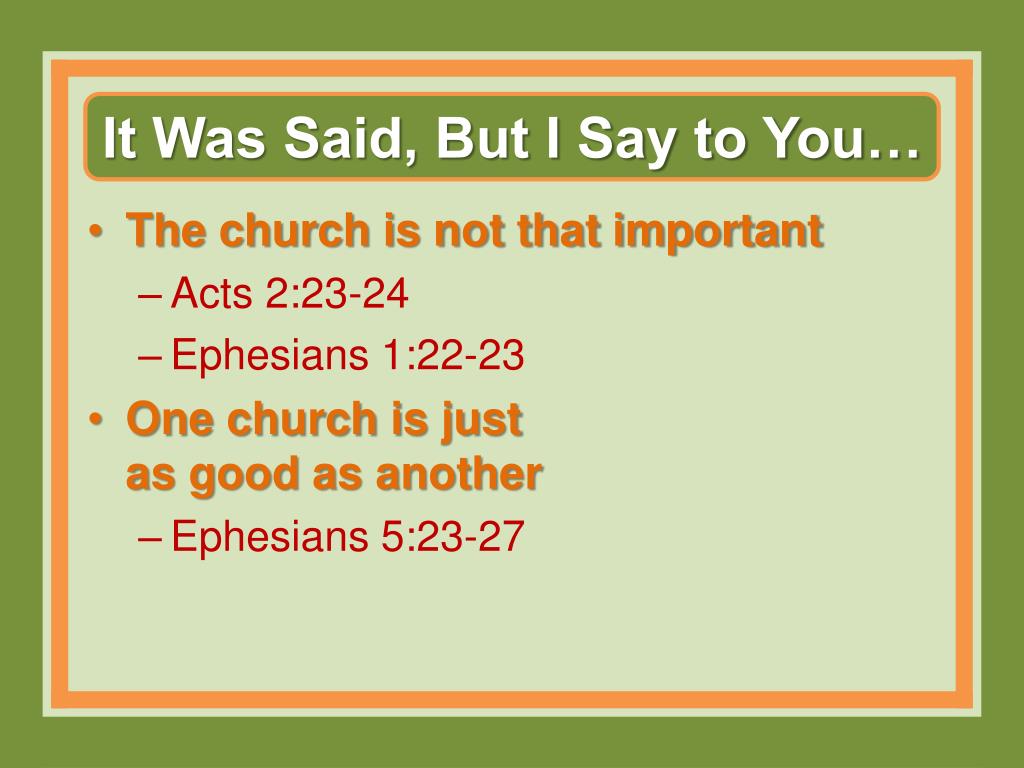 It Was Said, But I Say to You…

• The church is not that important
– Acts 2:23-24
– Ephesians 1:22-23
• One church is just as good as another
– Ephesians 5:23-27